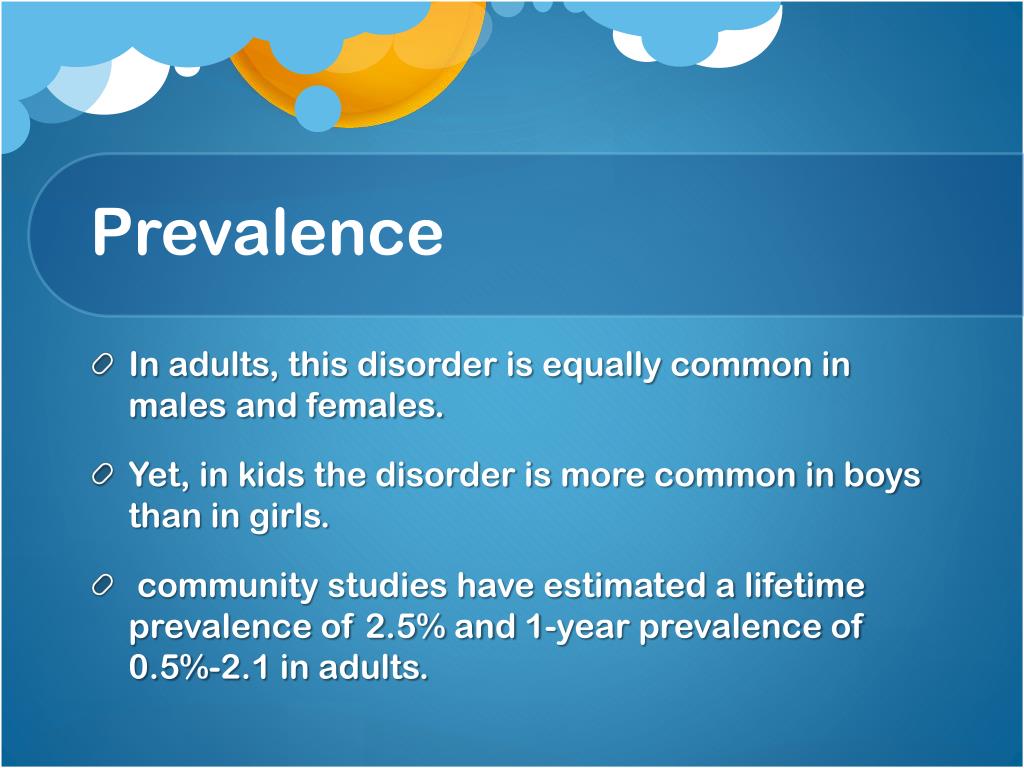 Prevalence

In adults, this disorder is equally common in males and females.

Yet, in kids the disorder is more common in boys than in girls.

community studies have estimated a lifetime prevalence of 2.5% and 1-year prevalence of 0.5%-2.1 in adults.